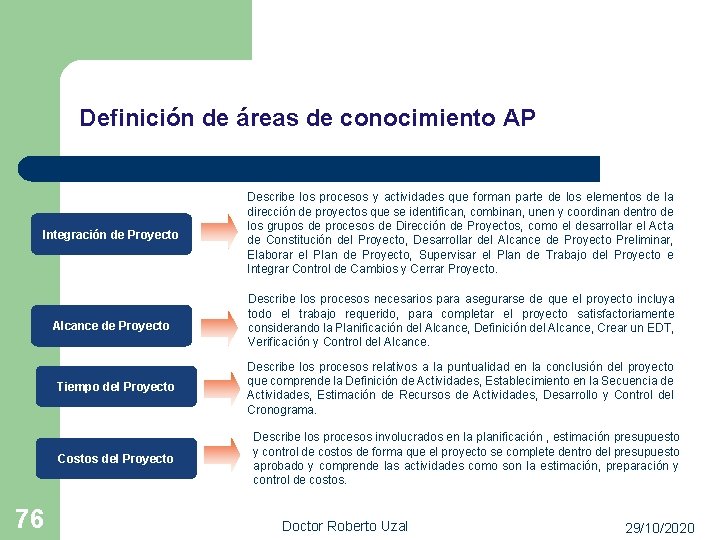 Definición de áreas de conocimiento AP

Integración de Proyecto

Describe los procesos y actividades que forman parte de los elementos de la dirección de proyectos que se identifican, combinan, unen y coordinan dentro de los grupos de procesos de Dirección de Proyectos, como el desarrollar el Acta de Constitución del Proyecto, Desarrollar del Alcance de Proyecto Preliminar, Elaborar el Plan de Proyecto, Supervisar el Plan de Trabajo del Proyecto e Integrar Control de Cambios y Cerrar Proyecto.

Alcance de Proyecto

Describe los procesos necesarios para asegurarse de que el proyecto incluya todo el trabajo requerido, para completar el proyecto satisfactoriamente considerando la Planificación del Alcance, Definición del Alcance, Crear un EDT, Verificación y Control del Alcance.

Tiempo del Proyecto

Describe los procesos relativos a la puntualidad en la conclusión del proyecto que comprende la Definición de Actividades, Establecimiento en la Secuencia de Actividades, Estimación de Recursos de Actividades, Desarrollo y Control del Cronograma.

Costos del Proyecto

Describe los procesos involucrados en la planificación , estimación presupuesto y control de costos de forma que el proyecto se complete dentro del presupuesto aprobado y comprende las actividades como son la estimación, preparación y control de costos.

76

Doctor Roberto Uzal

29/10/2020